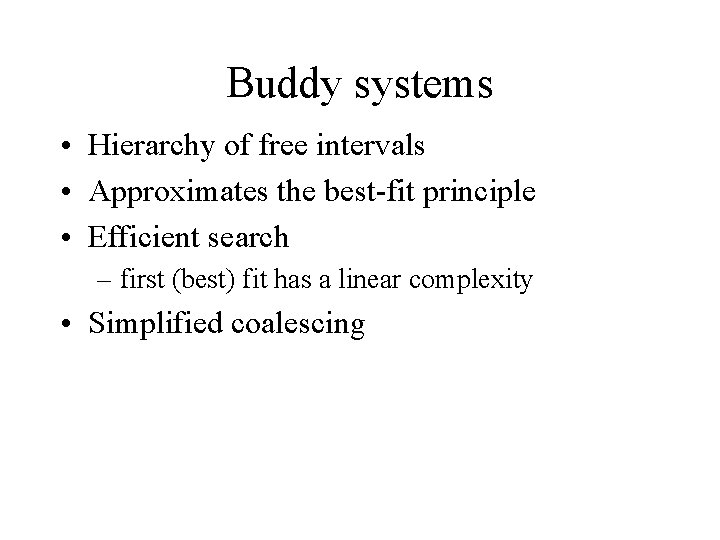 Buddy systems

• Hierarchy of free intervals
• Approximates the best-fit principle
• Efficient search
  – first (best) fit has a linear complexity
• Simplified coalescing